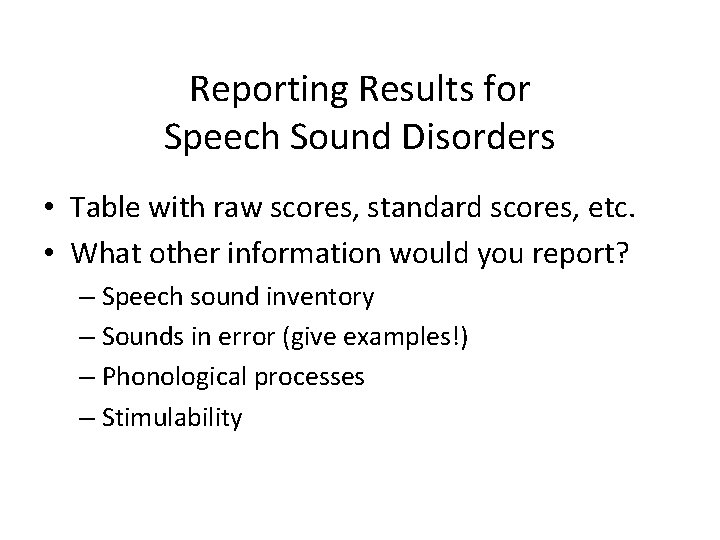 Reporting Results for
Speech Sound Disorders

• Table with raw scores, standard scores, etc.
• What other information would you report?
– Speech sound inventory
– Sounds in error (give examples!)
– Phonological processes
– Stimulability